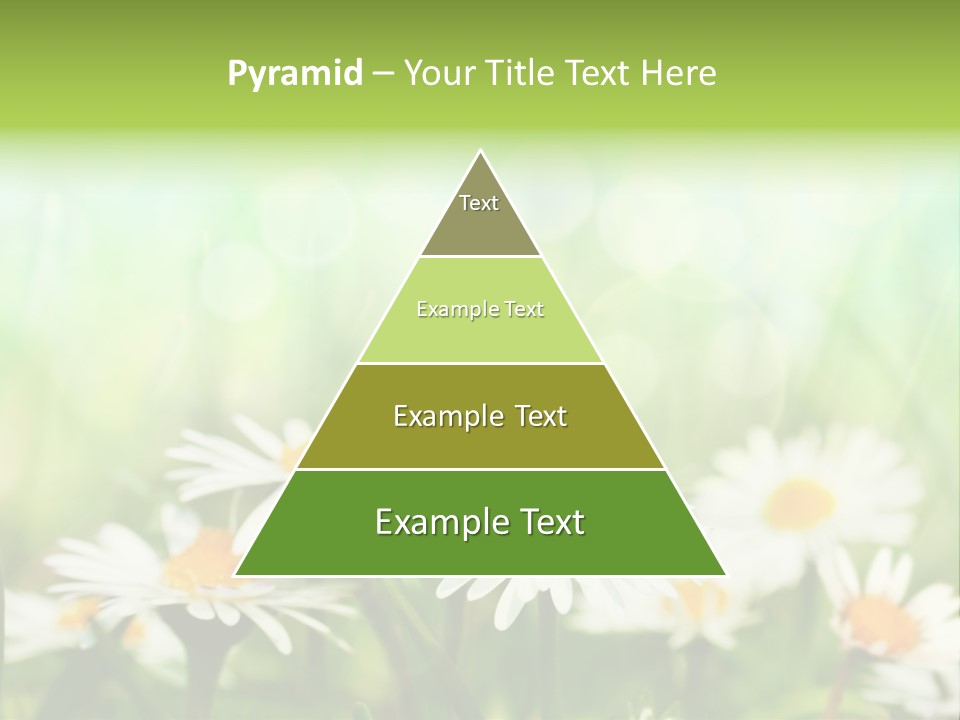 Pyramid – Your Title Text Here

Text

Example Text

Example Text

Example Text